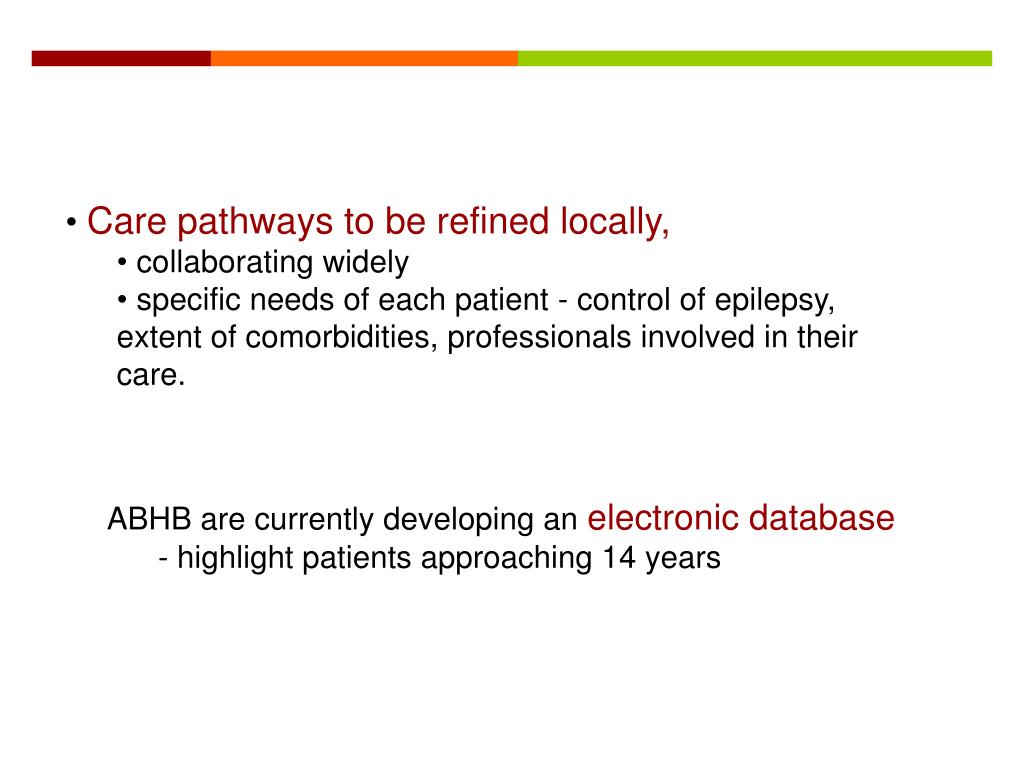 • Care pathways to be refined locally,
• collaborating widely
• specific needs of each patient - control of epilepsy, extent of comorbidities, professionals involved in their care.

ABHB are currently developing an electronic database
- highlight patients approaching 14 years